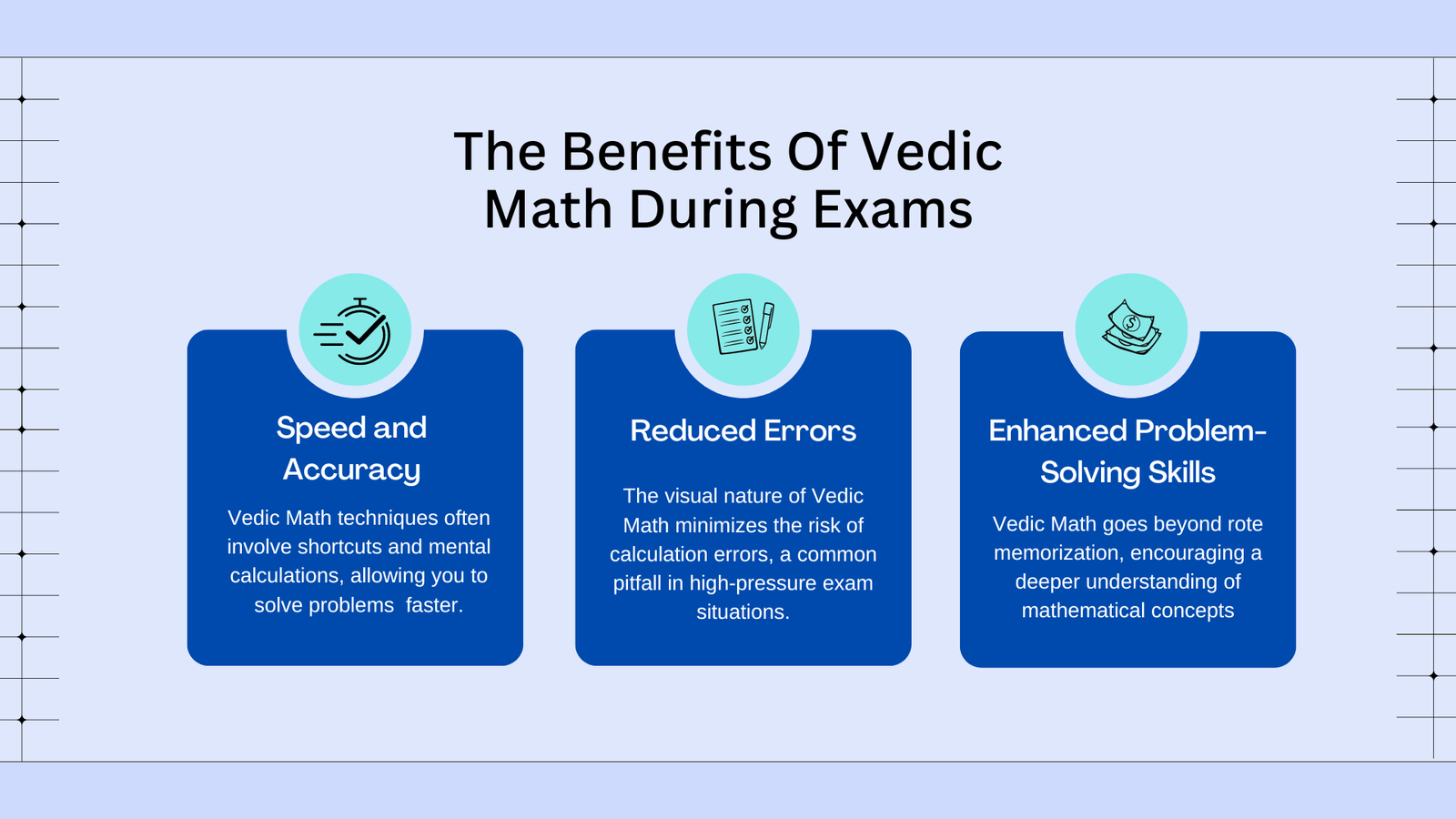 The Benefits Of Vedic Math During Exams

Speed and Accuracy

Vedic Math techniques often involve shortcuts and mental calculations, allowing you to solve problems faster.

Reduced Errors

The visual nature of Vedic Math minimizes the risk of calculation errors, a common pitfall in high-pressure exam situations.

Enhanced Problem-Solving Skills

Vedic Math goes beyond rote memorization, encouraging a deeper understanding of mathematical concepts